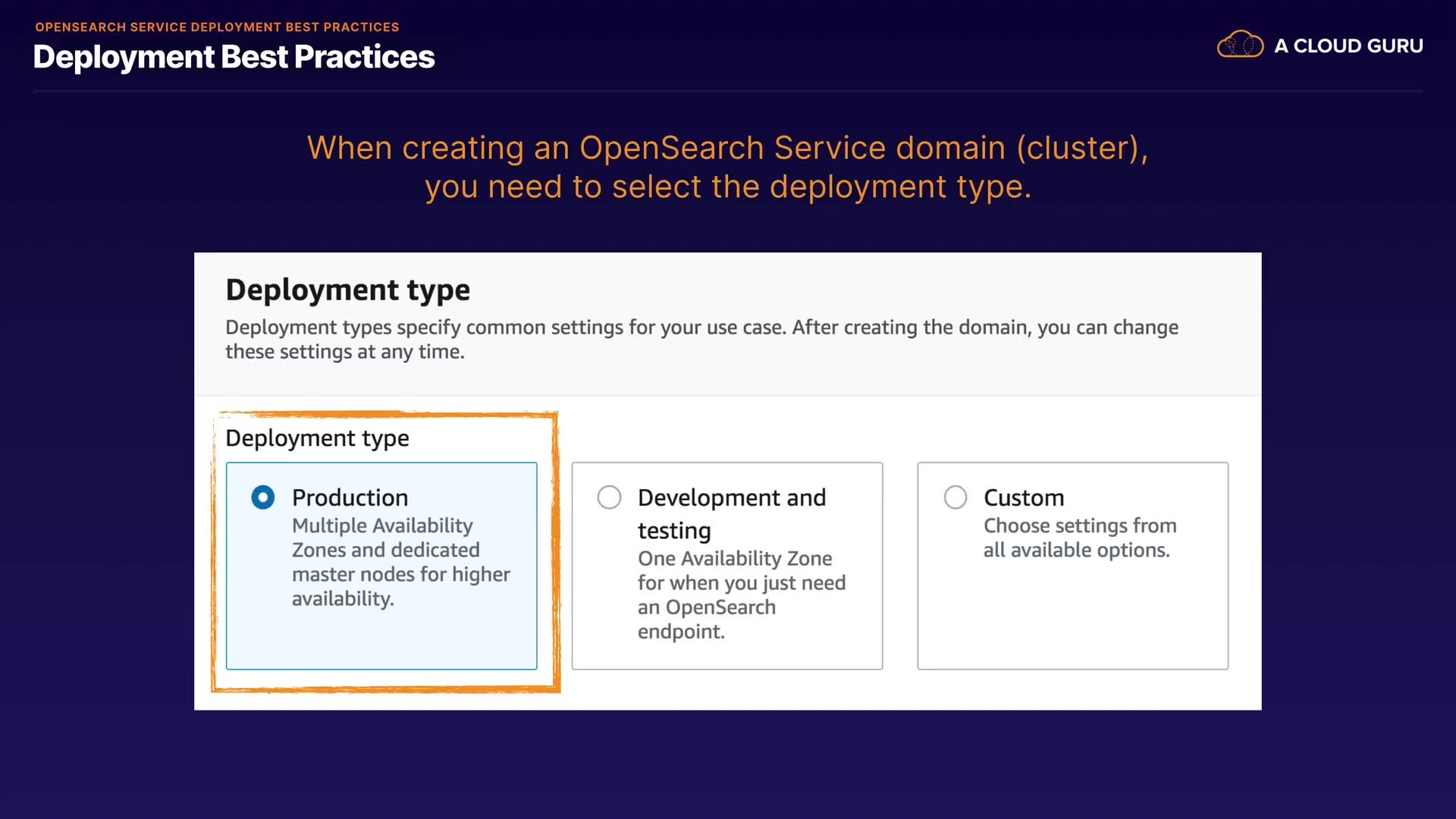 OPENSEARCH SERVICE DEPLOYMENT BEST PRACTICES

Deployment Best Practices

A CLOUD GURU

When creating an OpenSearch Service domain (cluster), you need to select the deployment type.

Deployment type

Deployment types specify common settings for your use case. After creating the domain, you can change these settings at any time.

Deployment type

Production
Multiple Availability Zones and dedicated master nodes for higher availability.

Development and testing
One Availability Zone for when you just need an OpenSearch endpoint.

Custom
Choose settings from all available options.